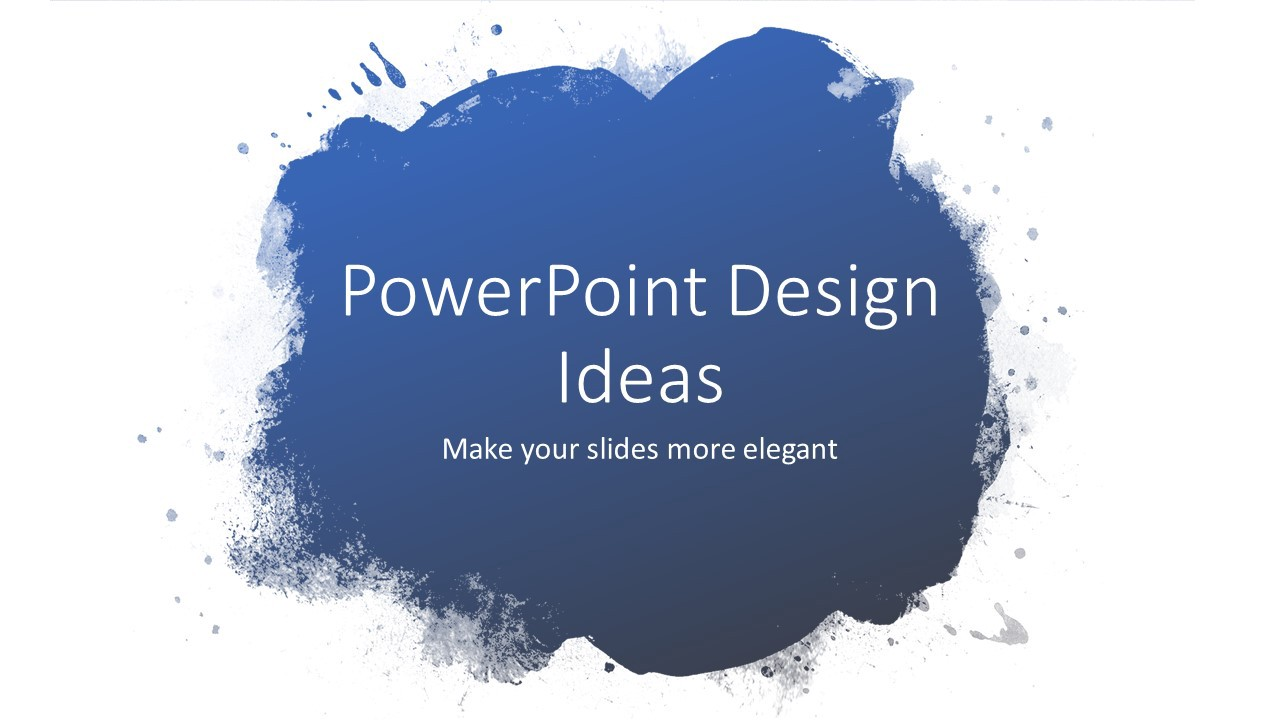 PowerPoint Design Ideas

Make your slides more elegant